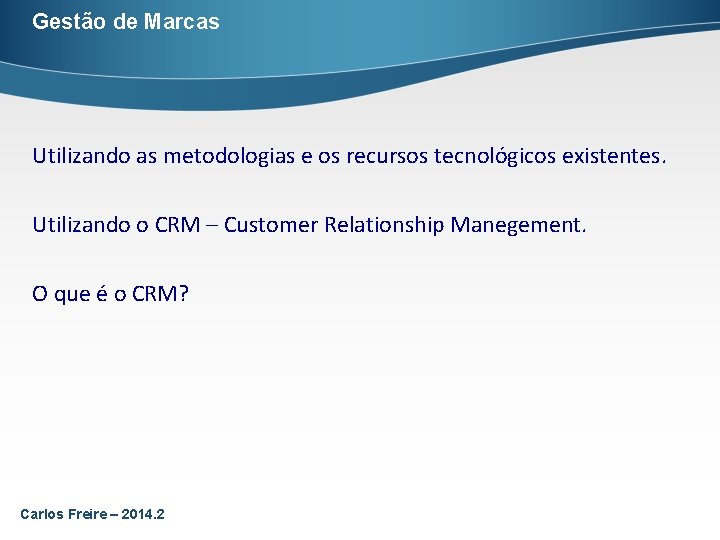 Gestão de Marcas

Utilizando as metodologias e os recursos tecnológicos existentes.

Utilizando o CRM – Customer Relationship Manegement.

O que é o CRM?

Carlos Freire – 2014.2